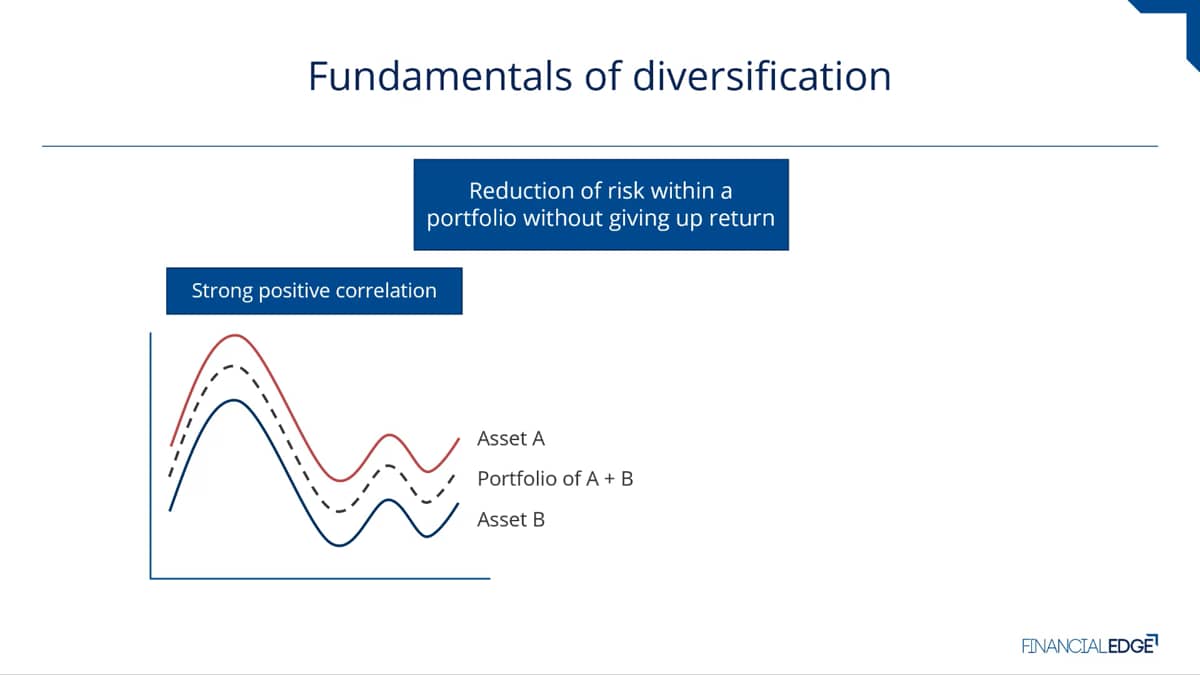 Fundamentals of diversification

Reduction of risk within a portfolio without giving up return

Strong positive correlation

Asset A

Portfolio of A + B

Asset B

FINANCIALEDGE